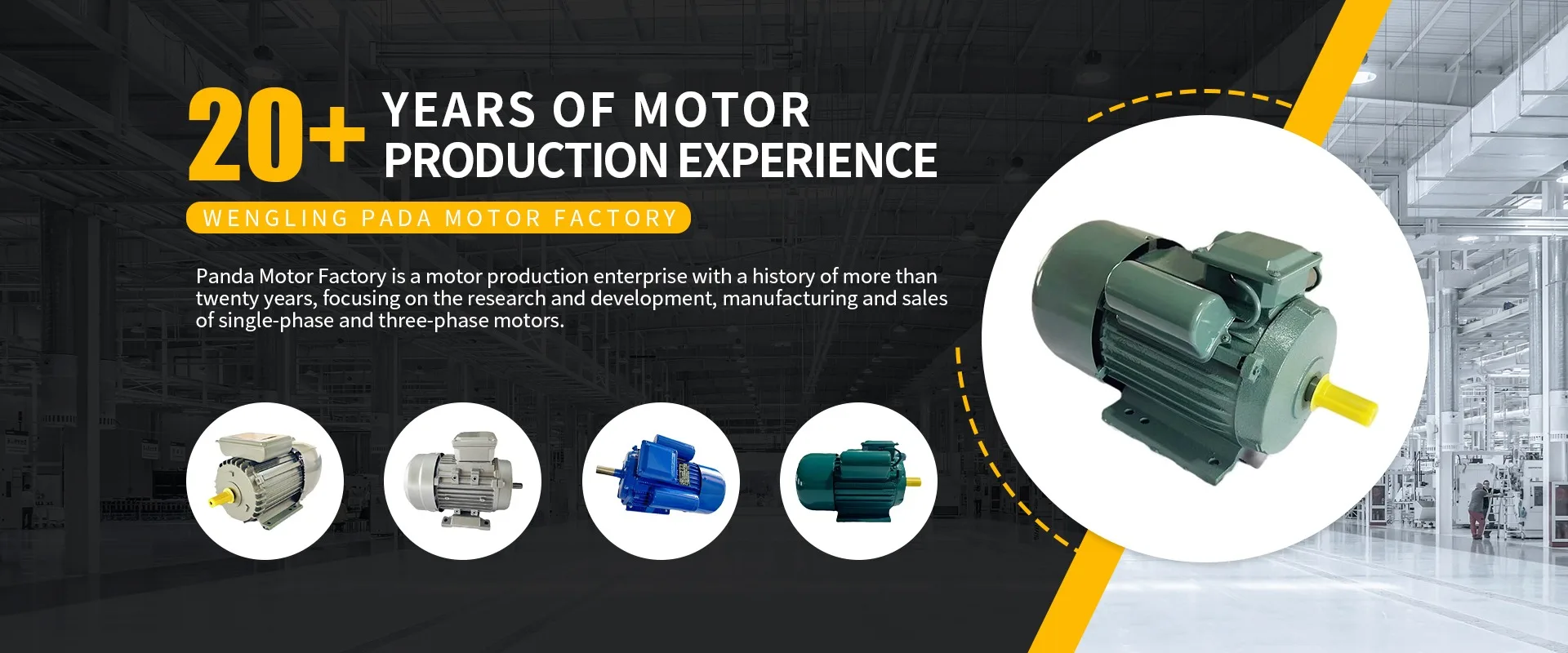 20+ YEARS OF MOTOR PRODUCTION EXPERIENCE

WENGLING PADA MOTOR FACTORY

Panda Motor Factory is a motor production enterprise with a history of more than twenty years, focusing on the research and development, manufacturing and sales of single-phase and three-phase motors.